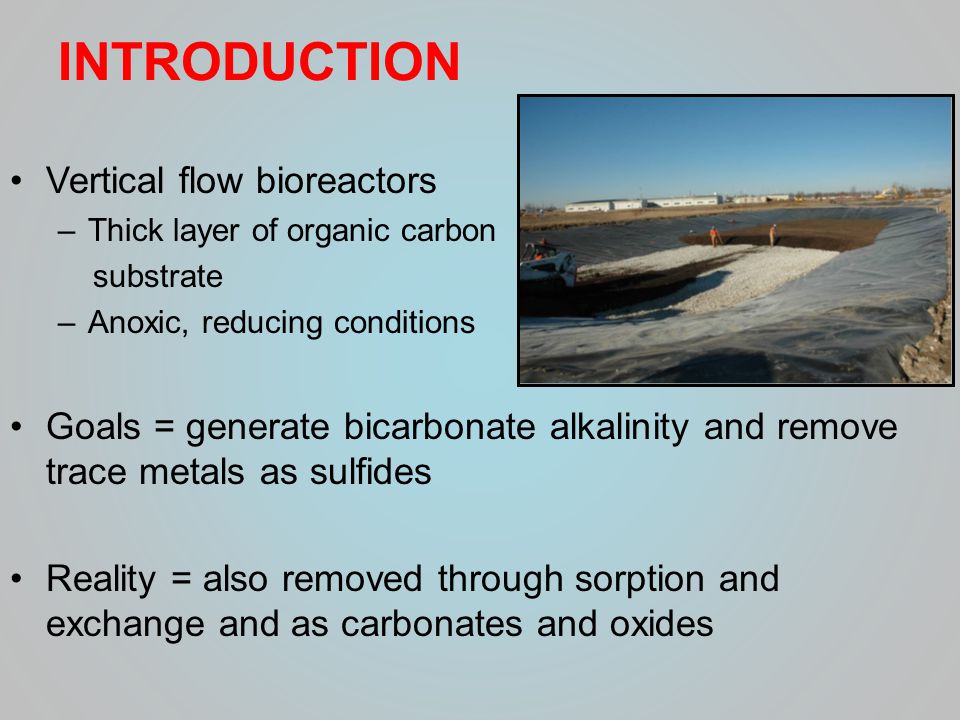 INTRODUCTION

• Vertical flow bioreactors
  – Thick layer of organic carbon substrate
  – Anoxic, reducing conditions

• Goals = generate bicarbonate alkalinity and remove trace metals as sulfides

• Reality = also removed through sorption and exchange and as carbonates and oxides